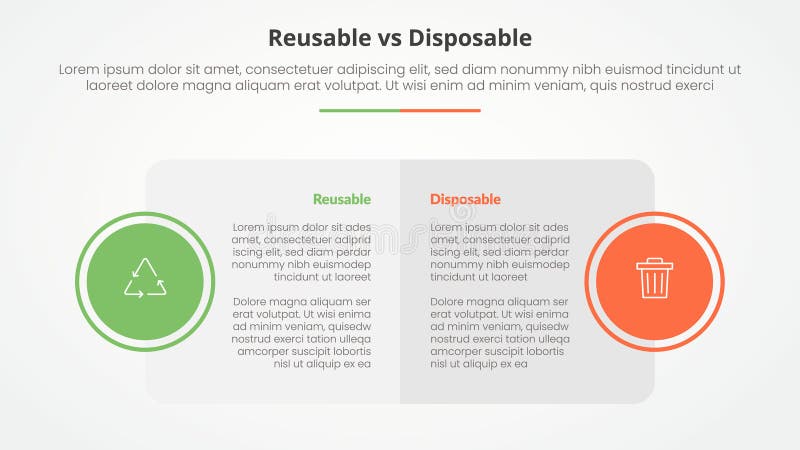 Reusable vs Disposable

Lorem ipsum dolor sit amet, consectetuer adipiscing elit, sed diam nonummy nibh euismod tincidunt ut laoreet dolore magna aliquam erat volutpat. Ut wisi enim ad minim veniam, quis nostrud exerci

Reusable

Lorem ipsum dolor sit ades amet, consectetuer adiprid iscing elit, sed diam perdar nonummy nibh euismodep tincidunt ut laoreet

Dolore magna aliquam ser erat volutpat. Ut wisi enima ad minim veniam, quisedw nostrud exerci tation ulleqa amcorper suscipit lobortis nisl ut aliquip ex ea

Disposable

Lorem ipsum dolor sit ades amet, consectetuer adiprid iscing elit, sed diam perdar nonummy nibh euismodep tincidunt ut laoreet

Dolore magna aliquam ser erat volutpat. Ut wisi enima ad minim veniam, quisedw nostrud exerci tation ulleqa amcorper suscipit lobortis nisl ut aliquip ex ea